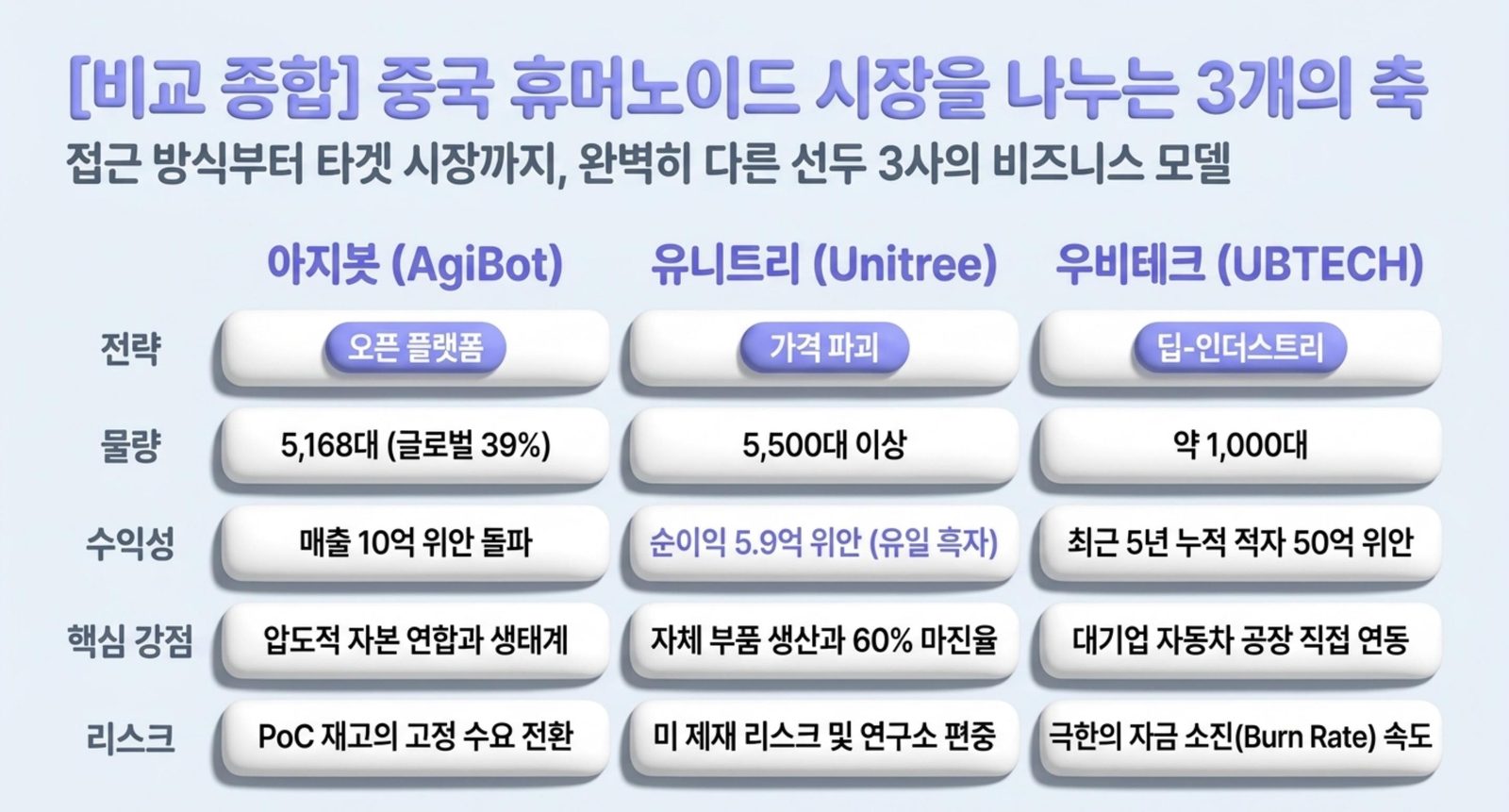 [비교 종합] 중국 휴머노이드 시장을 나누는 3개의 축
접근 방식부터 타겟 시장까지, 완벽히 다른 선두 3사의 비즈니스 모델

| | 아지봇 (AgiBot) | 유니트리 (Unitree) | 우비테크 (UBTECH) |
|---|---|---|---|
| 전략 | 오픈 플랫폼 | 가격 파괴 | 딥-인더스트리 |
| 물량 | 5,168대 (글로벌 39%) | 5,500대 이상 | 약 1,000대 |
| 수익성 | 매출 10억 위안 돌파 | 순이익 5.9억 위안 (유일 흑자) | 최근 5년 누적 적자 50억 위안 |
| 핵심 강점 | 압도적 자본 연합과 생태계 | 자체 부품 생산과 60% 마진율 | 대기업 자동차 공장 직접 연동 |
| 리스크 | PoC 재고의 고정 수요 전환 | 미 제재 리스크 및 연구소 편중 | 극한의 자금 소진(Burn Rate) 속도 |